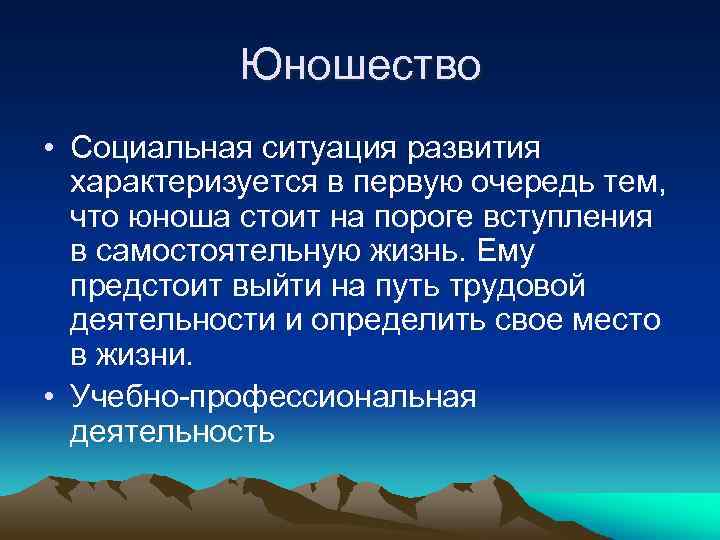 Юношество

• Социальная ситуация развития характеризуется в первую очередь тем, что юноша стоит на пороге вступления в самостоятельную жизнь. Ему предстоит выйти на путь трудовой деятельности и определить свое место в жизни.
• Учебно-профессиональная деятельность